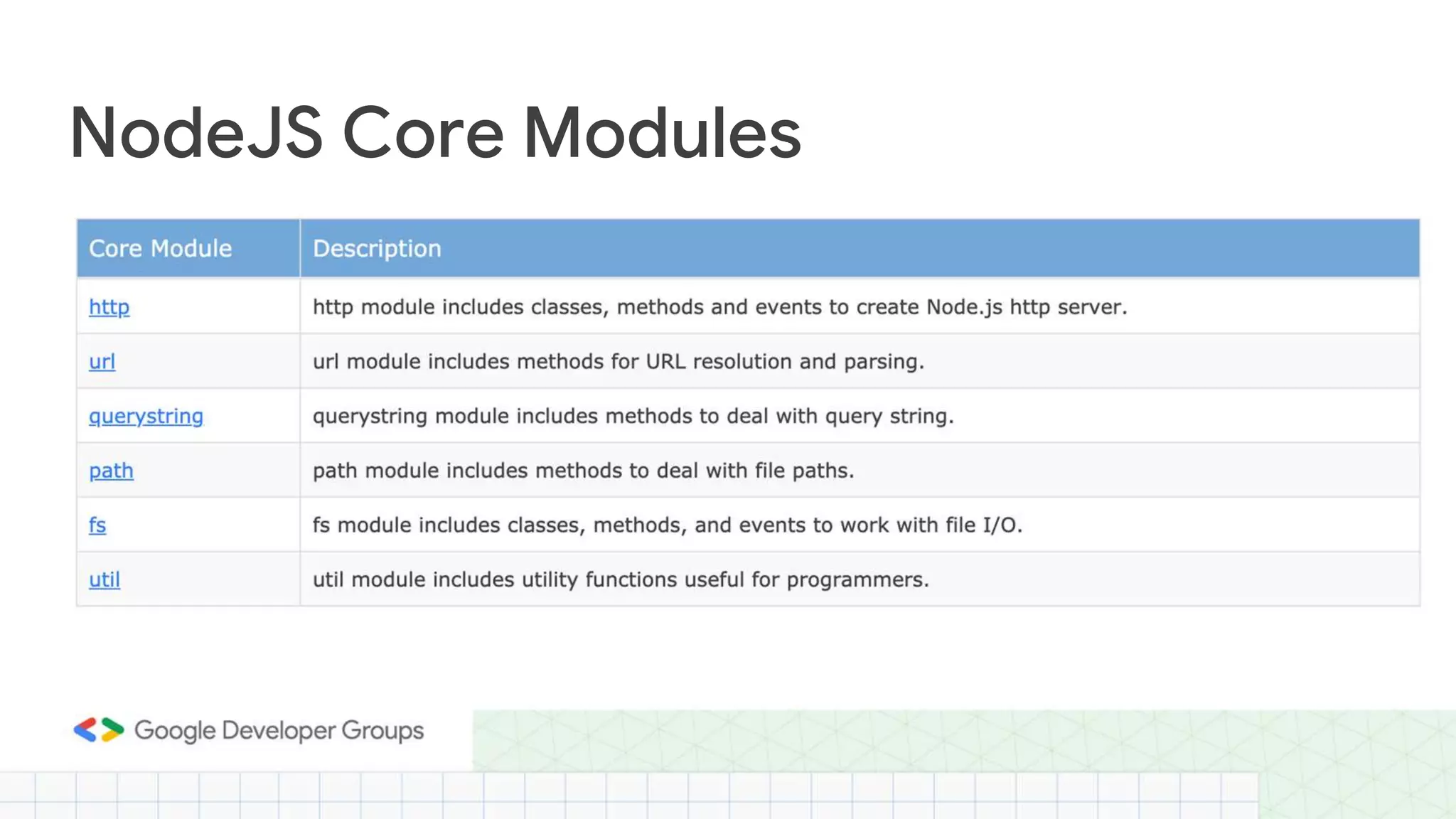 NodeJS Core Modules

| Core Module | Description |
|---|---|
| http | http module includes classes, methods and events to create Node.js http server. |
| url | url module includes methods for URL resolution and parsing. |
| querystring | querystring module includes methods to deal with query string. |
| path | path module includes methods to deal with file paths. |
| fs | fs module includes classes, methods, and events to work with file I/O. |
| util | util module includes utility functions useful for programmers. |

Google Developer Groups